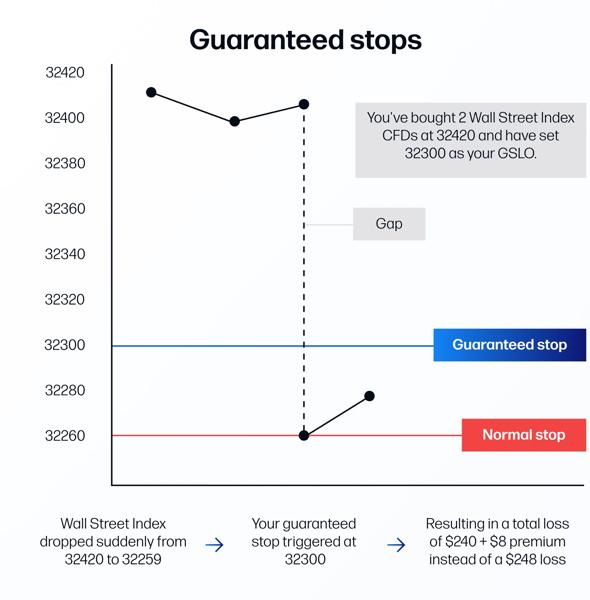 Guaranteed stops

32420
32400
32380
32360
32340
32320
32300
32280
32260

You've bought 2 Wall Street Index CFDs at 32420 and have set 32300 as your GSLO.

Gap

Guaranteed stop

Normal stop

Wall Street Index dropped suddenly from 32420 to 32259 →

Your guaranteed stop triggered at 32300 →

Resulting in a total loss of \$240 + \$8 premium instead of a \$248 loss